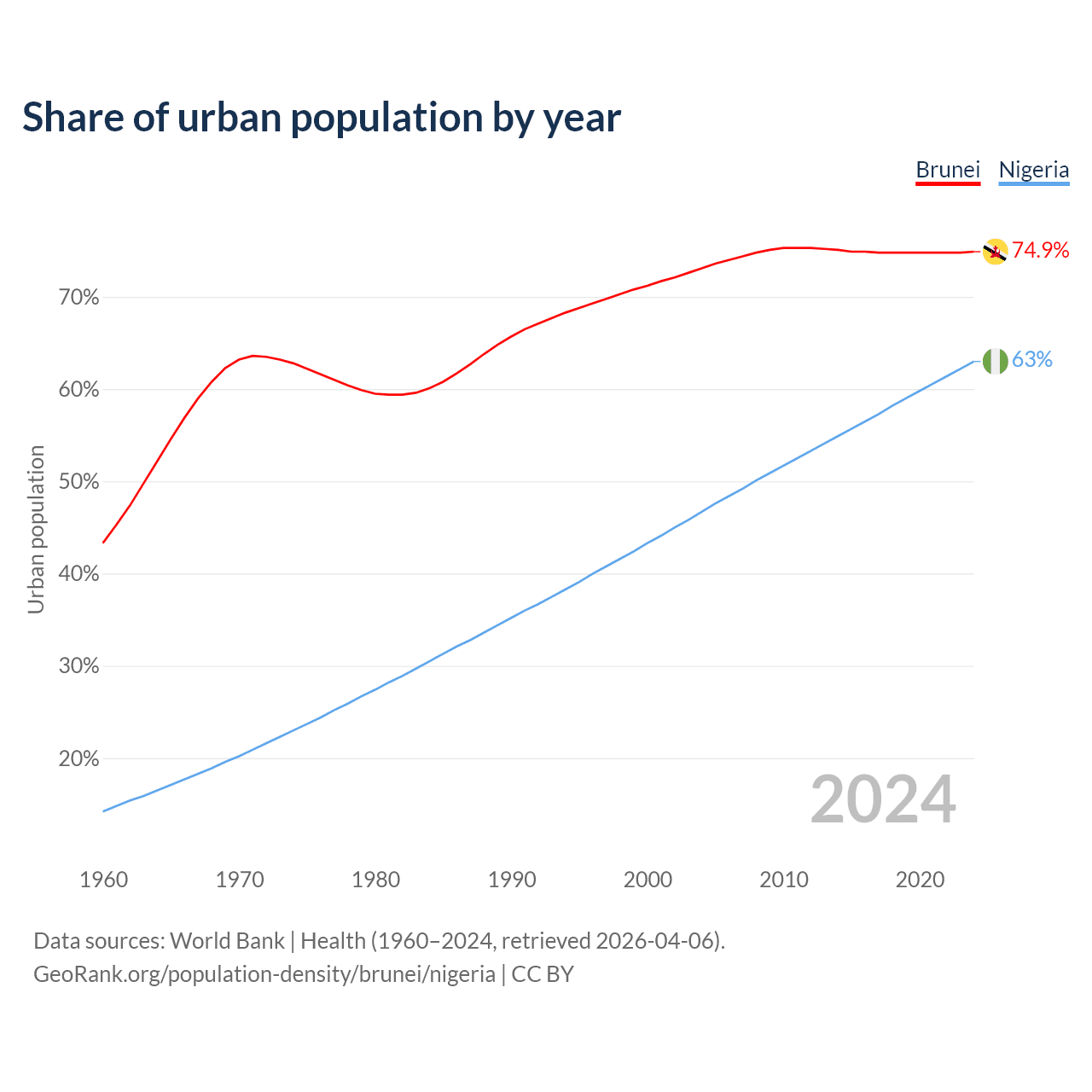 Share of urban population by year

Brunei Nigeria

74.9%
63%

Urban population

70%
60%
50%
40%
30%
20%

2024

1960 1970 1980 1990 2000 2010 2020

Data sources: World Bank | Health (1960–2024, retrieved 2026-04-06).
GeoRank.org/population-density/brunei/nigeria | CC BY